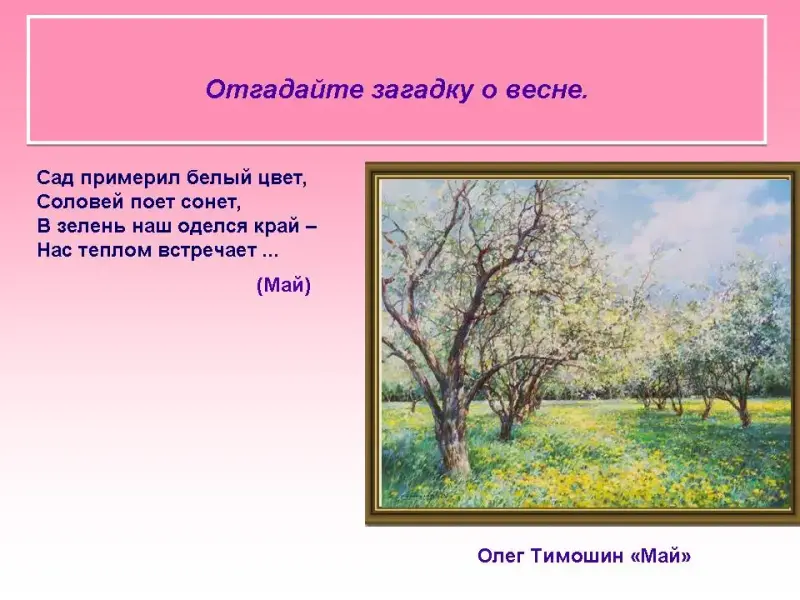 Отгадайте загадку о весне.

Сад примерил белый цвет,
Соловей поет сонет,
В зелень наш оделся край –
Нас теплом встречает ...

(Май)

Олег Тимошин «Май»